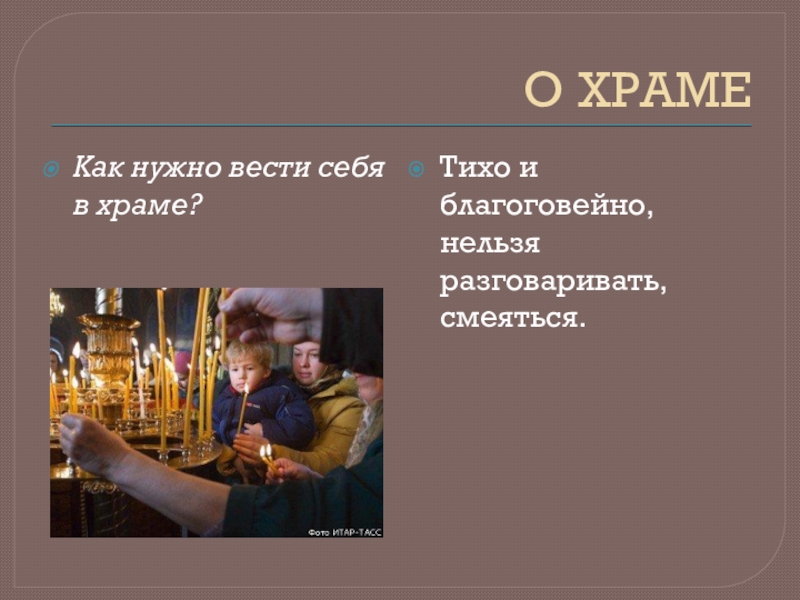 О ХРАМЕ

Как нужно вести себя в храме?

Фото ИТАР-ТАСС

Тихо и благоговейно, нельзя разговаривать, смеяться.